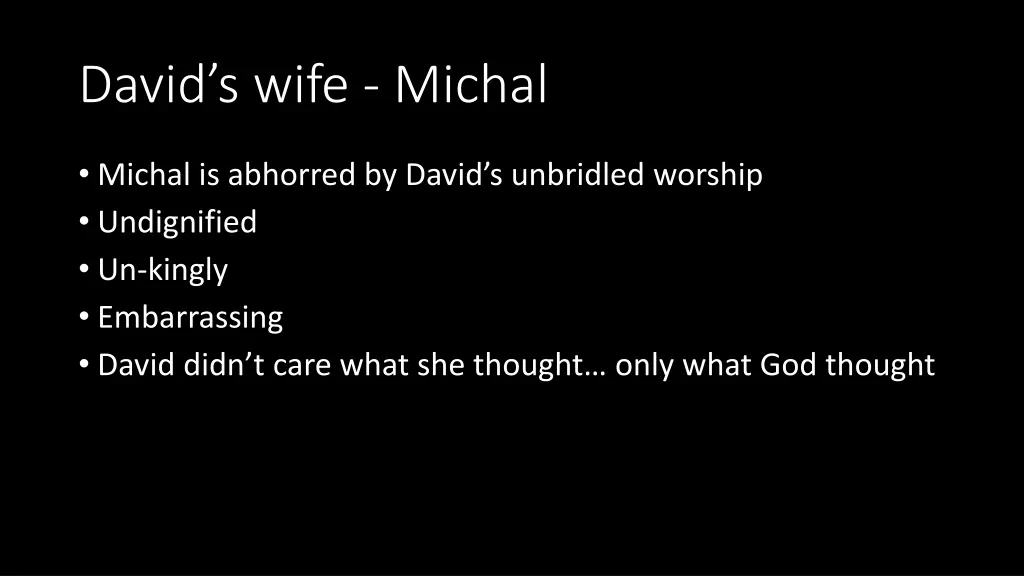 David’s wife - Michal

• Michal is abhorred by David’s unbridled worship
• Undignified
• Un-kingly
• Embarrassing
• David didn’t care what she thought… only what God thought